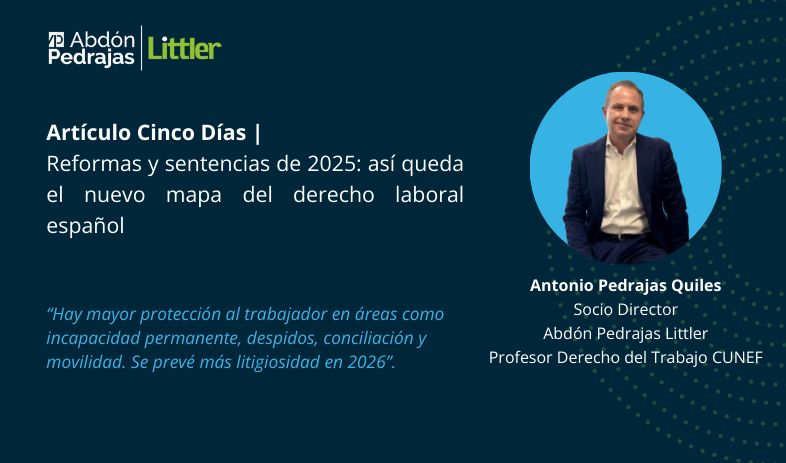 Abdón Pedrajas | Littler

Artículo Cinco Días |
Reformas y sentencias de 2025: así queda el nuevo mapa del derecho laboral español

"Hay mayor protección al trabajador en áreas como incapacidad permanente, despidos, conciliación y movilidad. Se prevé más litigiosidad en 2026".

Antonio Pedrajas Quiles
Socio Director
Abdón Pedrajas Littler
Profesor Derecho del Trabajo CUNEF